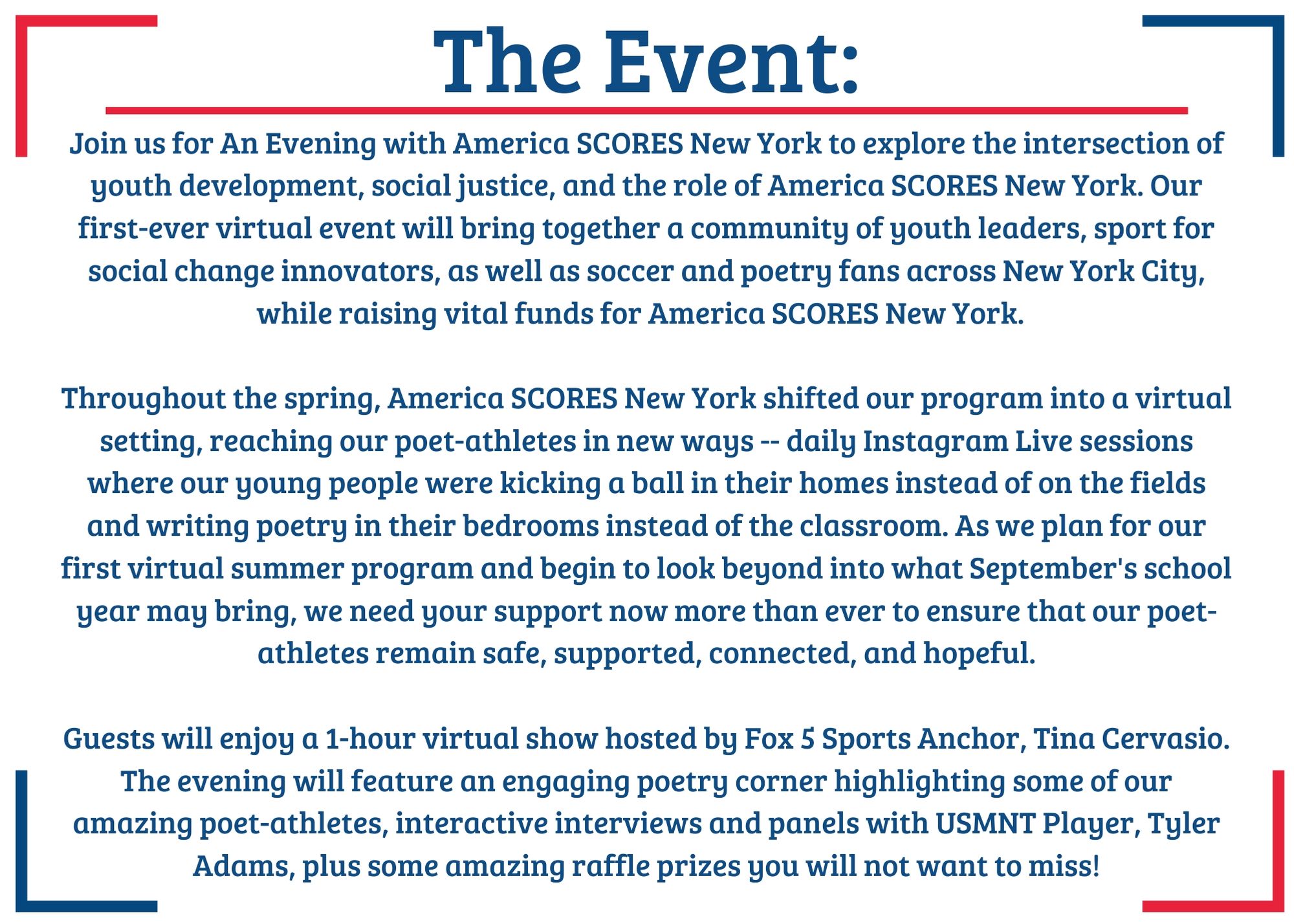 The Event:

Join us for An Evening with America SCORES New York to explore the intersection of youth development, social justice, and the role of America SCORES New York. Our first-ever virtual event will bring together a community of youth leaders, sport for social change innovators, as well as soccer and poetry fans across New York City, while raising vital funds for America SCORES New York.

Throughout the spring, America SCORES New York shifted our program into a virtual setting, reaching our poet-athletes in new ways -- daily Instagram Live sessions where our young people were kicking a ball in their homes instead of on the fields and writing poetry in their bedrooms instead of the classroom. As we plan for our first virtual summer program and begin to look beyond into what September's school year may bring, we need your support now more than ever to ensure that our poet-athletes remain safe, supported, connected, and hopeful.

Guests will enjoy a 1-hour virtual show hosted by Fox 5 Sports Anchor, Tina Cervasio. The evening will feature an engaging poetry corner highlighting some of our amazing poet-athletes, interactive interviews and panels with USMNT Player, Tyler Adams, plus some amazing raffle prizes you will not want to miss!